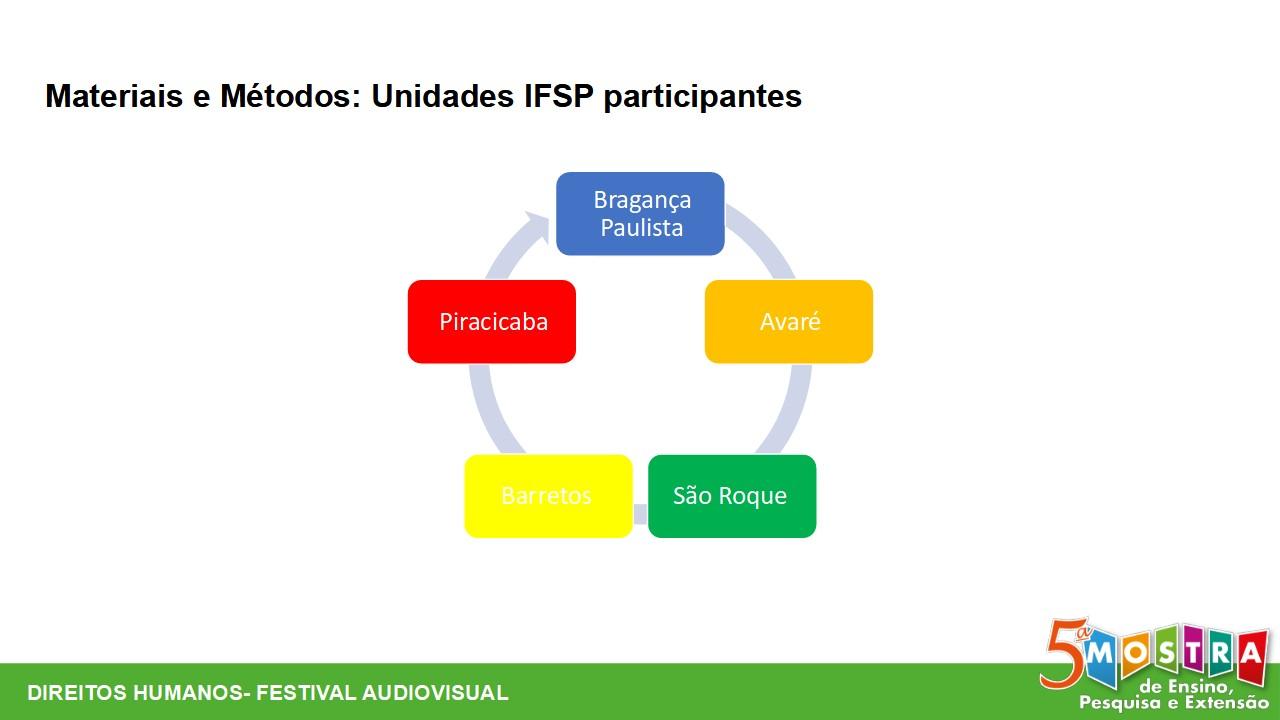 Materiais e Métodos: Unidades IFSP participantes

Bragança Paulista

Avaré

São Roque

Barretos

Piracicaba

DIREITOS HUMANOS- FESTIVAL AUDIOVISUAL

5ª MOSTRA de Ensino, Pesquisa e Extensão